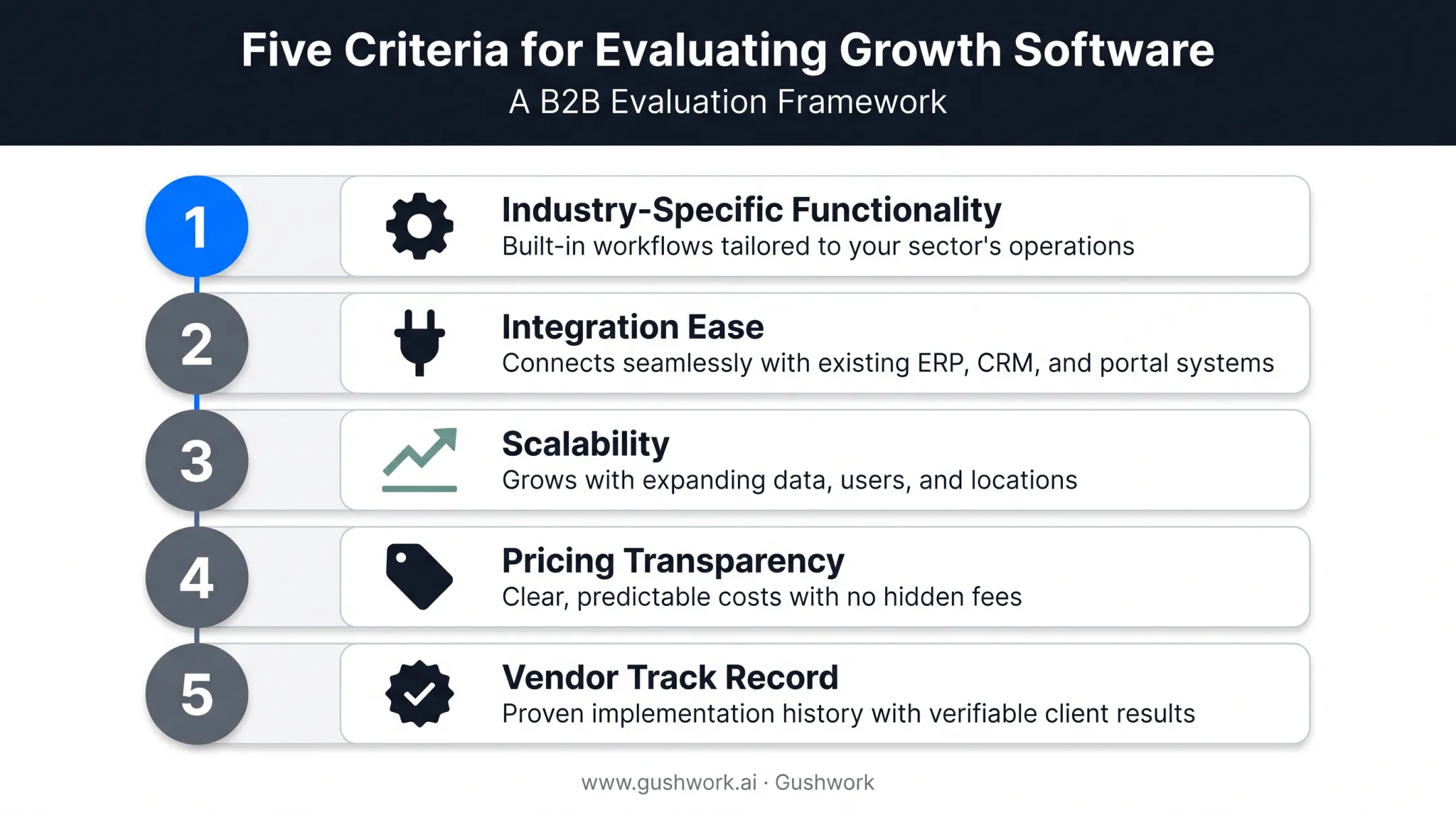 Five Criteria for Evaluating Growth Software
A B2B Evaluation Framework

1
Industry-Specific Functionality
Built-in workflows tailored to your sector's operations

2
Integration Ease
Connects seamlessly with existing ERP, CRM, and portal systems

3
Scalability
Grows with expanding data, users, and locations

4
Pricing Transparency
Clear, predictable costs with no hidden fees

5
Vendor Track Record
Proven implementation history with verifiable client results

www.gushwork.ai · Gushwork